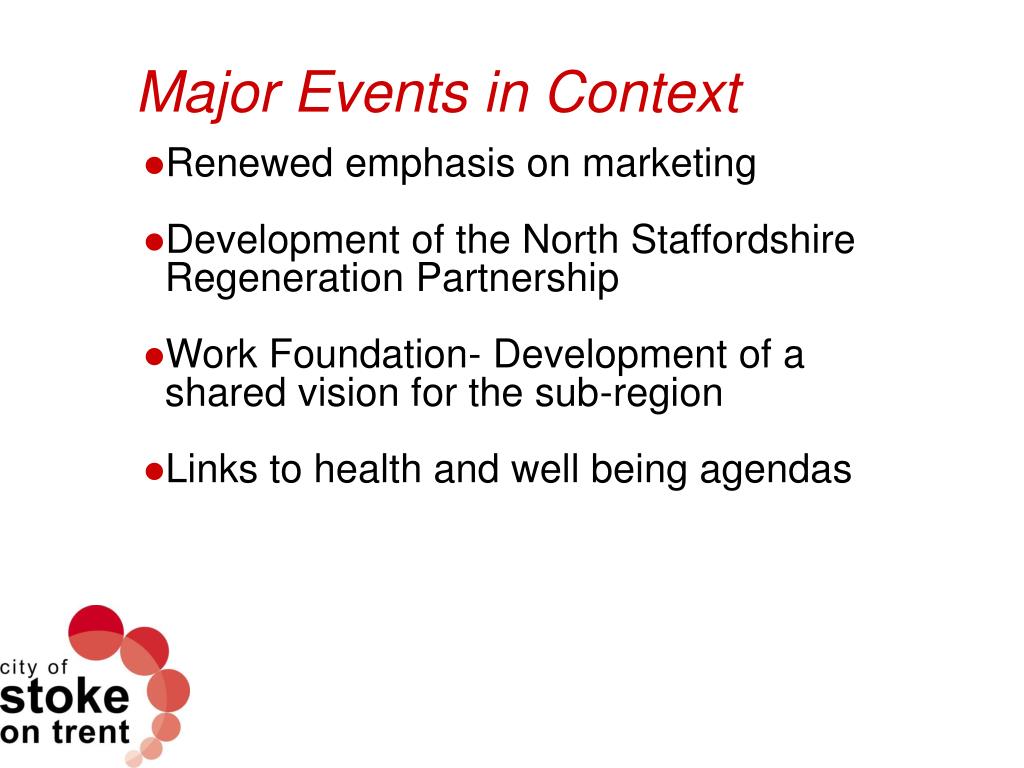 Major Events in Context

●Renewed emphasis on marketing

●Development of the North Staffordshire Regeneration Partnership

●Work Foundation- Development of a shared vision for the sub-region

●Links to health and well being agendas

city of
stoke
on trent